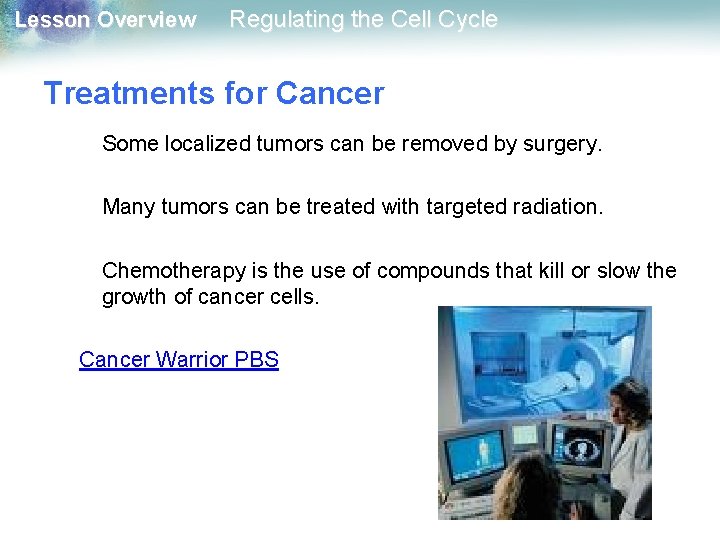 Lesson Overview Regulating the Cell Cycle

Treatments for Cancer

Some localized tumors can be removed by surgery.

Many tumors can be treated with targeted radiation.

Chemotherapy is the use of compounds that kill or slow the growth of cancer cells.

Cancer Warrior PBS